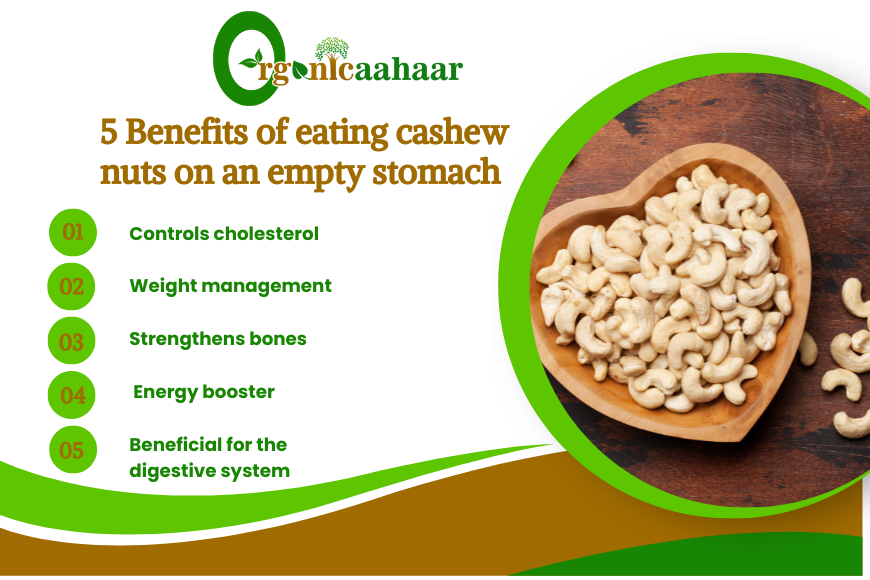 Organicaahaar

5 Benefits of eating cashew nuts on an empty stomach

01 Controls cholesterol

02 Weight management

03 Strengthens bones

04 Energy booster

05 Beneficial for the digestive system